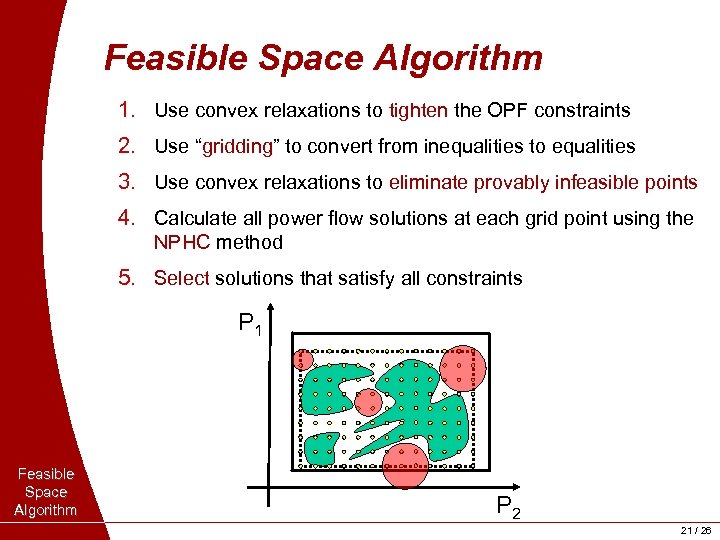 Feasible Space Algorithm

1. Use convex relaxations to tighten the OPF constraints

2. Use “gridding” to convert from inequalities to equalities

3. Use convex relaxations to eliminate provably infeasible points

4. Calculate all power flow solutions at each grid point using the NPHC method

5. Select solutions that satisfy all constraints

$P_1$

$P_2$

Feasible Space Algorithm

21 / 26